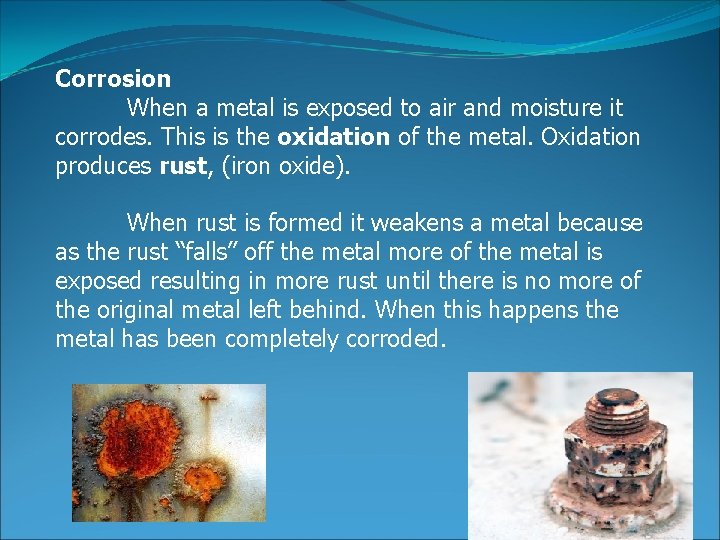 Corrosion

When a metal is exposed to air and moisture it corrodes. This is the oxidation of the metal. Oxidation produces rust, (iron oxide).

When rust is formed it weakens a metal because as the rust “falls” off the metal more of the metal is exposed resulting in more rust until there is no more of the original metal left behind. When this happens the metal has been completely corroded.